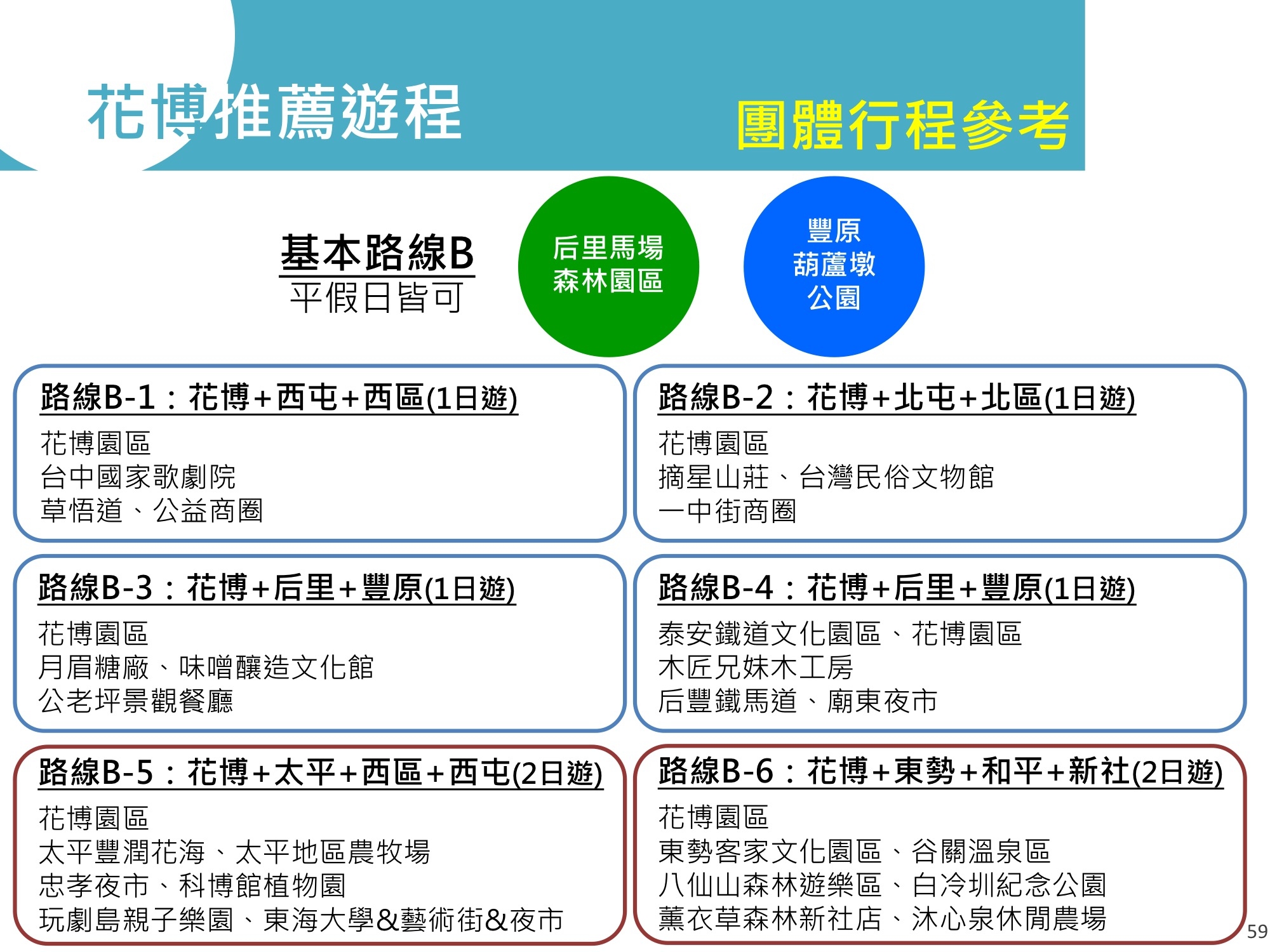 花博推薦遊程

團體行程參考

基本路線B
平假日皆可

后里馬場
森林園區

豐原
葫蘆墩
公園

路線B-1：花博+西屯+西區(1日遊)
花博園區
台中國家歌劇院
草悟道、公益商圈

路線B-2：花博+北屯+北區(1日遊)
花博園區
摘星山莊、台灣民俗文物館
一中街商圈

路線B-3：花博+后里+豐原(1日遊)
花博園區
月眉糖廠、味噌釀造文化館
公老坪景觀餐廳

路線B-4：花博+后里+豐原(1日遊)
泰安鐵道文化園區、花博園區
木匠兄妹木工房
后豐鐵馬道、廟東夜市

路線B-5：花博+太平+西區+西屯(2日遊)
花博園區
太平豐潤花海、太平地區農牧場
忠孝夜市、科博館植物園
玩劇島親子樂園、東海大學&藝術街&夜市

路線B-6：花博+東勢+和平+新社(2日遊)
花博園區
東勢客家文化園區、谷關溫泉區
八仙山森林遊樂區、白冷圳紀念公園
薰衣草森林新社店、沐心泉休閒農場

59